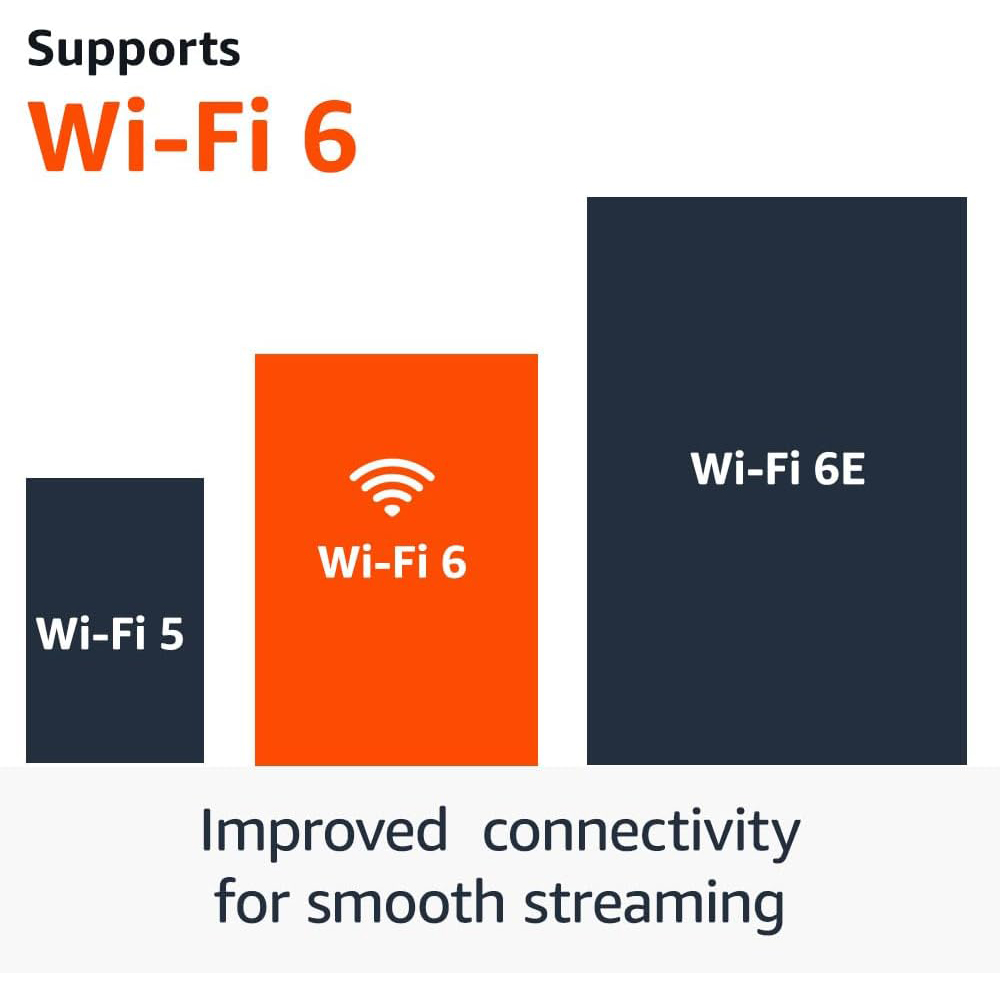 Supports
Wi-Fi 6

Wi-Fi 5

Wi-Fi 6

Wi-Fi 6E

Improved connectivity for smooth streaming